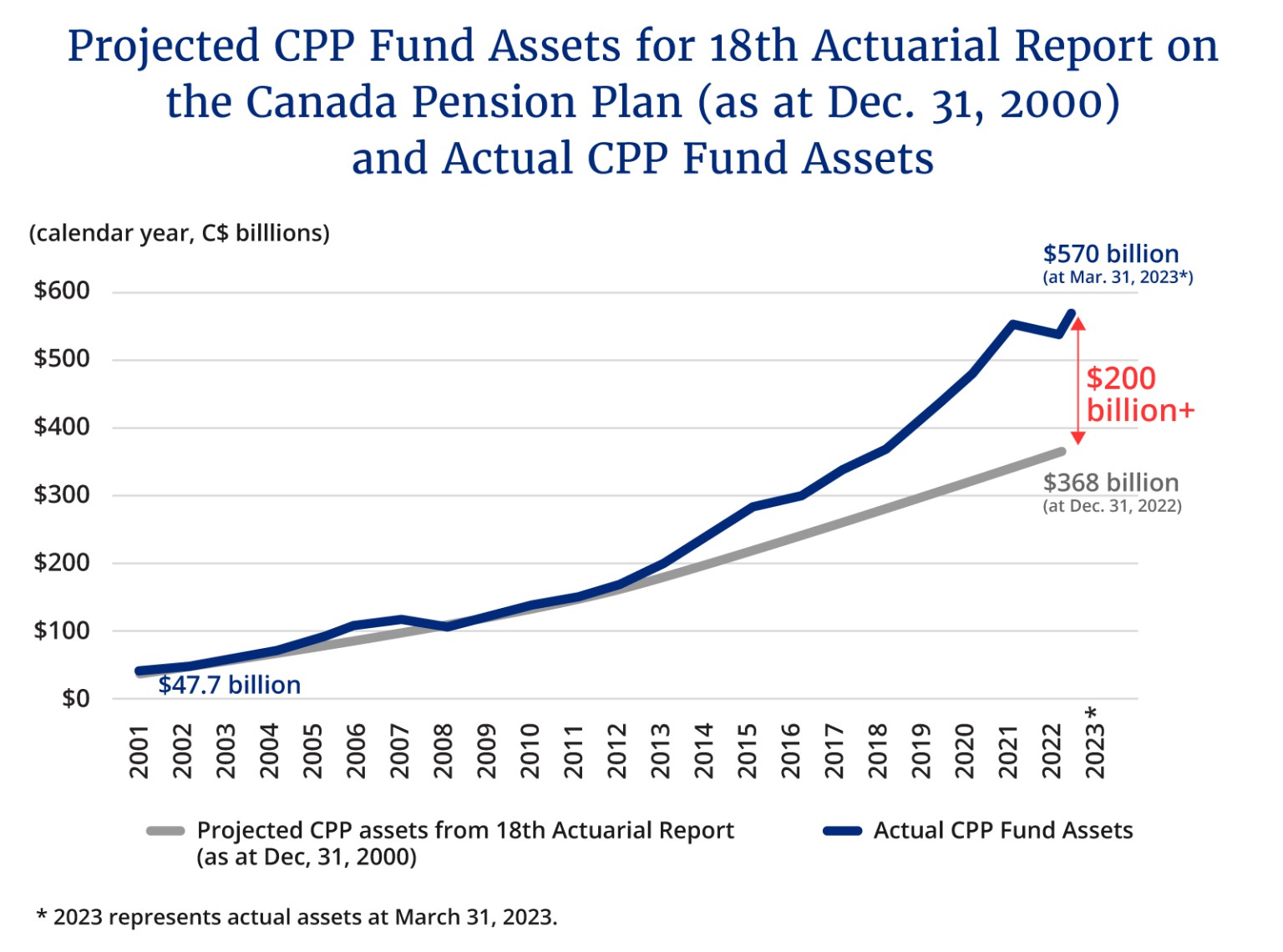 Projected CPP Fund Assets for 18th Actuarial Report on the Canada Pension Plan (as at Dec. 31, 2000) and Actual CPP Fund Assets

(calendar year, C$ billlions)

$600
$500
$400
$300
$200
$100
$0

$570 billion
(at Mar. 31, 2023*)

$200 billion+

$368 billion
(at Dec. 31, 2022)

$47.7 billion

2001 2002 2003 2004 2005 2006 2007 2008 2009 2010 2011 2012 2013 2014 2015 2016 2017 2018 2019 2020 2021 2022 2023*

Projected CPP assets from 18th Actuarial Report (as at Dec, 31, 2000)

Actual CPP Fund Assets

* 2023 represents actual assets at March 31, 2023.